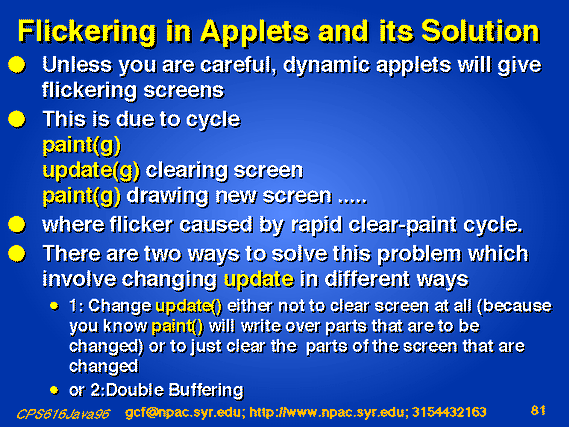 Flickering in Applets and its Solution

Unless you are careful, dynamic applets will give flickering screens

This is due to cycle
paint(g)
update(g) clearing screen
paint(g) drawing new screen .....

where flicker caused by rapid clear-paint cycle.

There are two ways to solve this problem which involve changing update in different ways

1: Change update() either not to clear screen at all (because you know paint() will write over parts that are to be changed) or to just clear the parts of the screen that are changed

or 2:Double Buffering

CPS616Java96 gcf@npac.syr.edu; http://www.npac.syr.edu; 3154432163 81